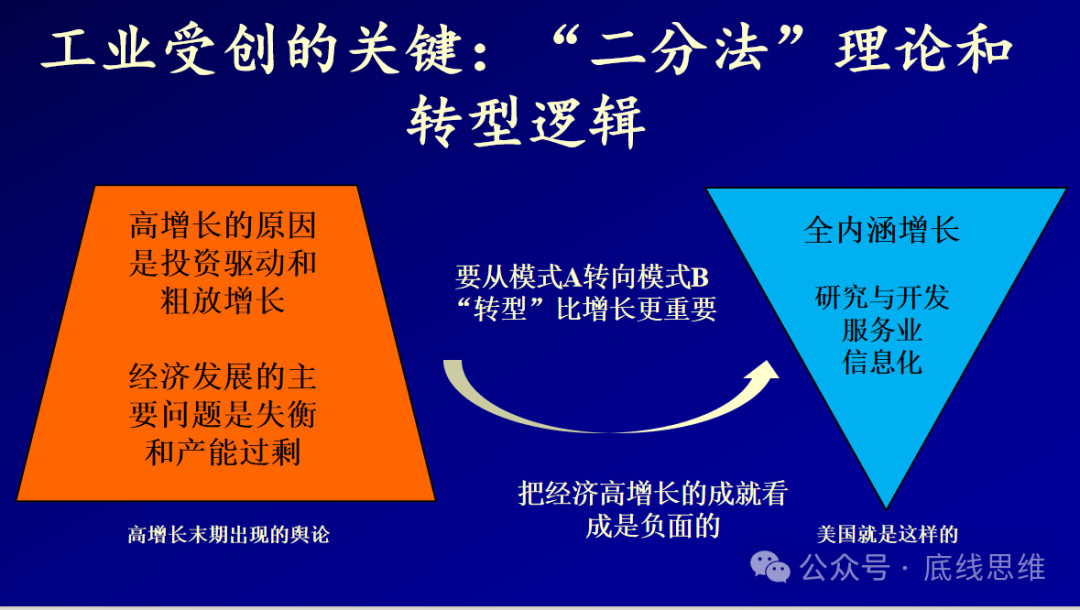 工业受创的关键：“二分法”理论和转型逻辑

高增长的原因是投资驱动和粗放增长

经济发展的主要问题是失衡和产能过剩

高增长末期出现的舆论

要从模式A转向模式B
“转型”比增长更重要

把经济高增长的成就看成是负面的

全内涵增长

研究与开发
服务业
信息化

美国就是这样的

公众号 · 底线思维